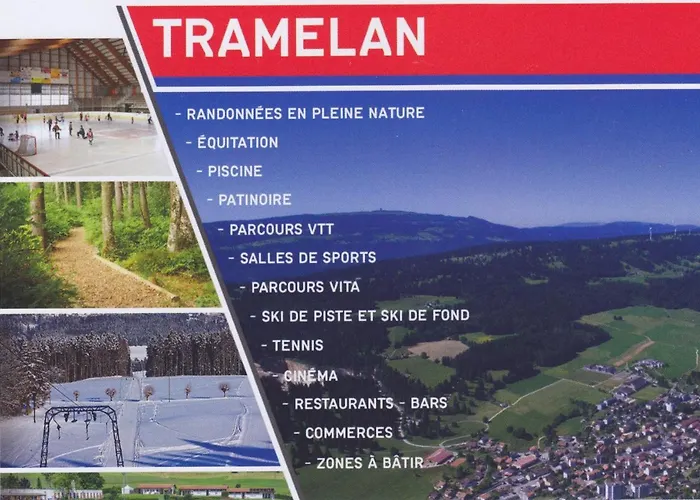 TRAMELAN

- RANDONNÉES EN PLEINE NATURE
- ÉQUITATION
- PISCINE
- PATINOIRE
- PARCOURS VTT
- SALLES DE SPORTS
- PARCOURS VITA
- SKI DE PISTE ET SKI DE FOND
- TENNIS
- CINÉMA
- RESTAURANTS - BARS
- COMMERCES
- ZONES À BÂTIR